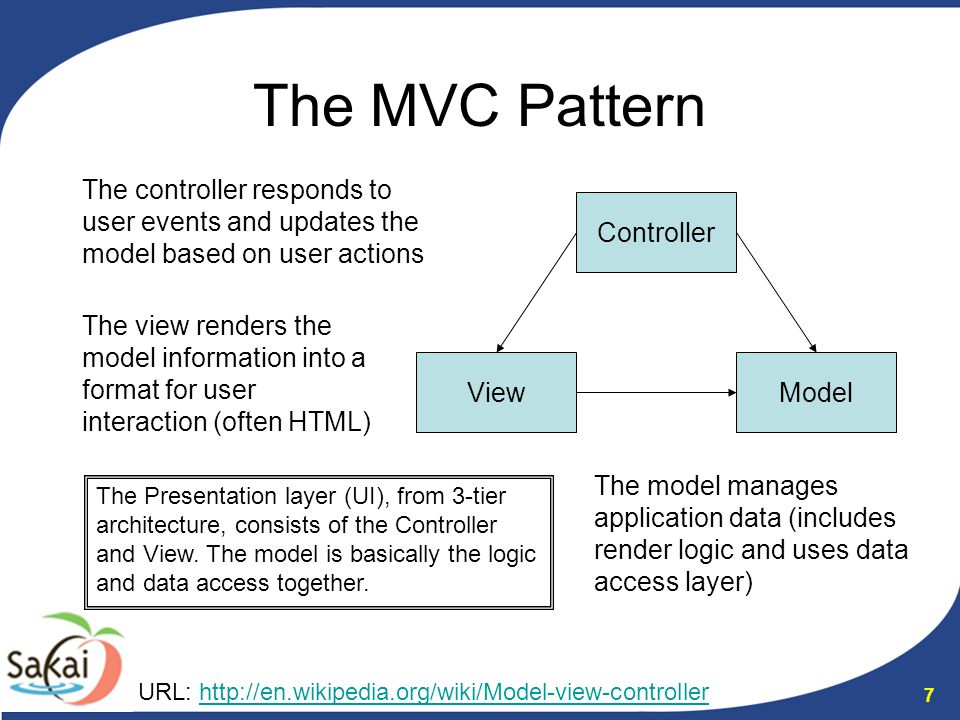 The MVC Pattern

The controller responds to user events and updates the model based on user actions

The view renders the model information into a format for user interaction (often HTML)

Controller

View

Model

The Presentation layer (UI), from 3-tier architecture, consists of the Controller and View. The model is basically the logic and data access together.

The model manages application data (includes render logic and uses data access layer)

Sakai

URL: http://en.wikipedia.org/wiki/Model-view-controller

7